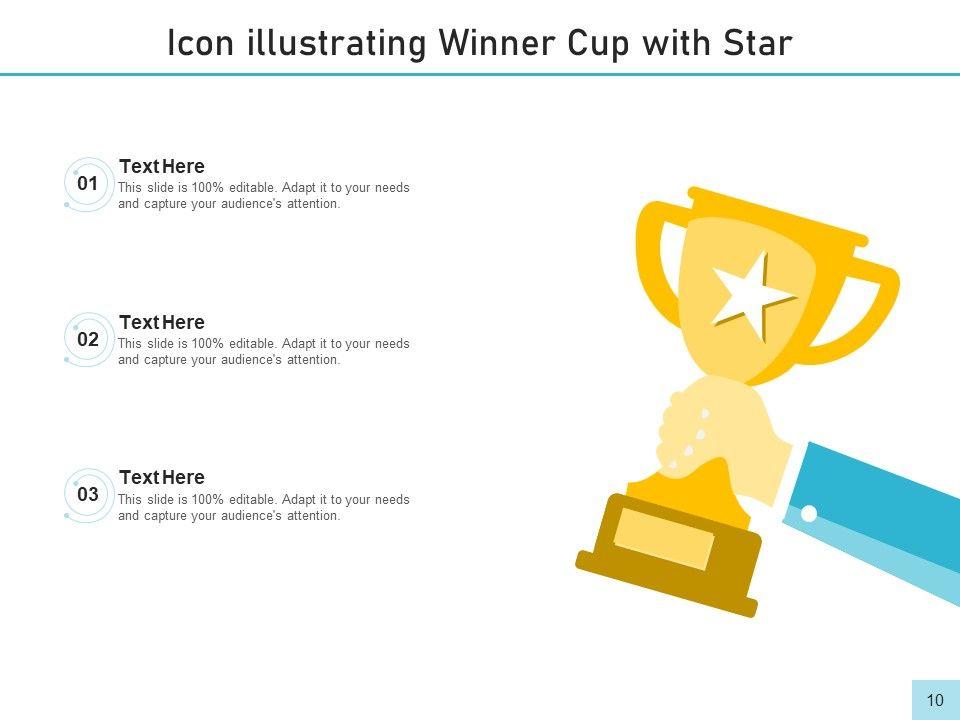 Icon illustrating Winner Cup with Star

01
Text Here
This slide is 100% editable. Adapt it to your needs and capture your audience's attention.

02
Text Here
This slide is 100% editable. Adapt it to your needs and capture your audience's attention.

03
Text Here
This slide is 100% editable. Adapt it to your needs and capture your audience's attention.

10